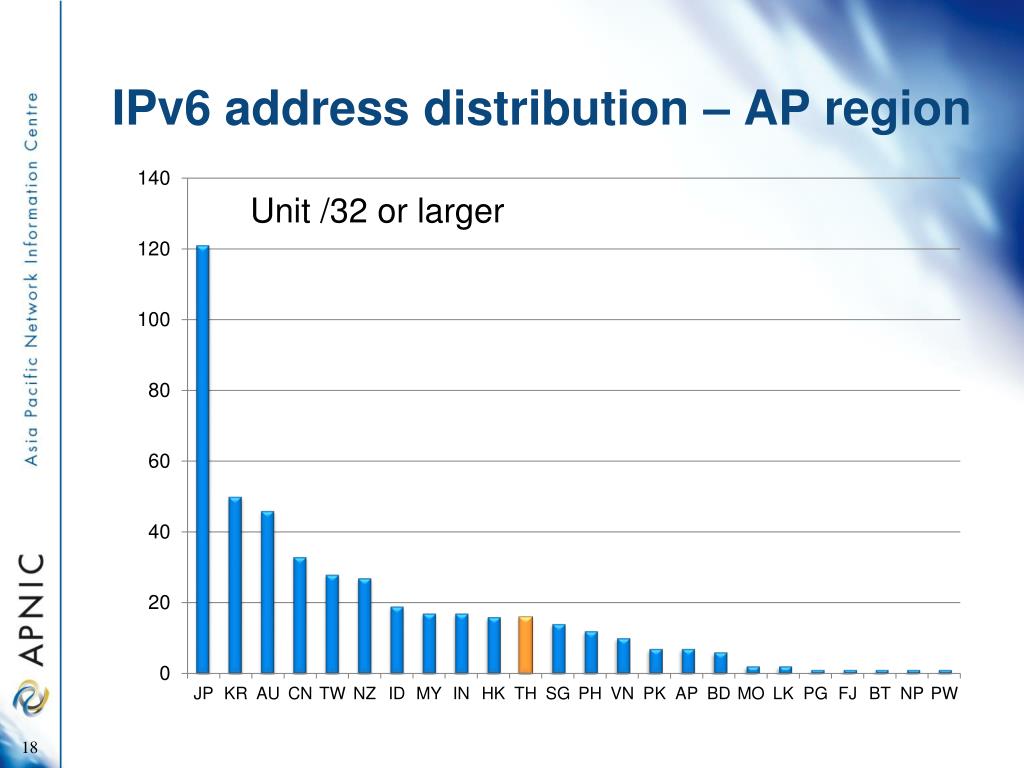 Asia Pacific Network Information Centre

APNIC

IPv6 address distribution – AP region

Unit /32 or larger

140
120
100
80
60
40
20
0

JP KR AU CN TW NZ ID MY IN HK TH SG PH VN PK AP BD MO LK PG FJ BT NP PW

18